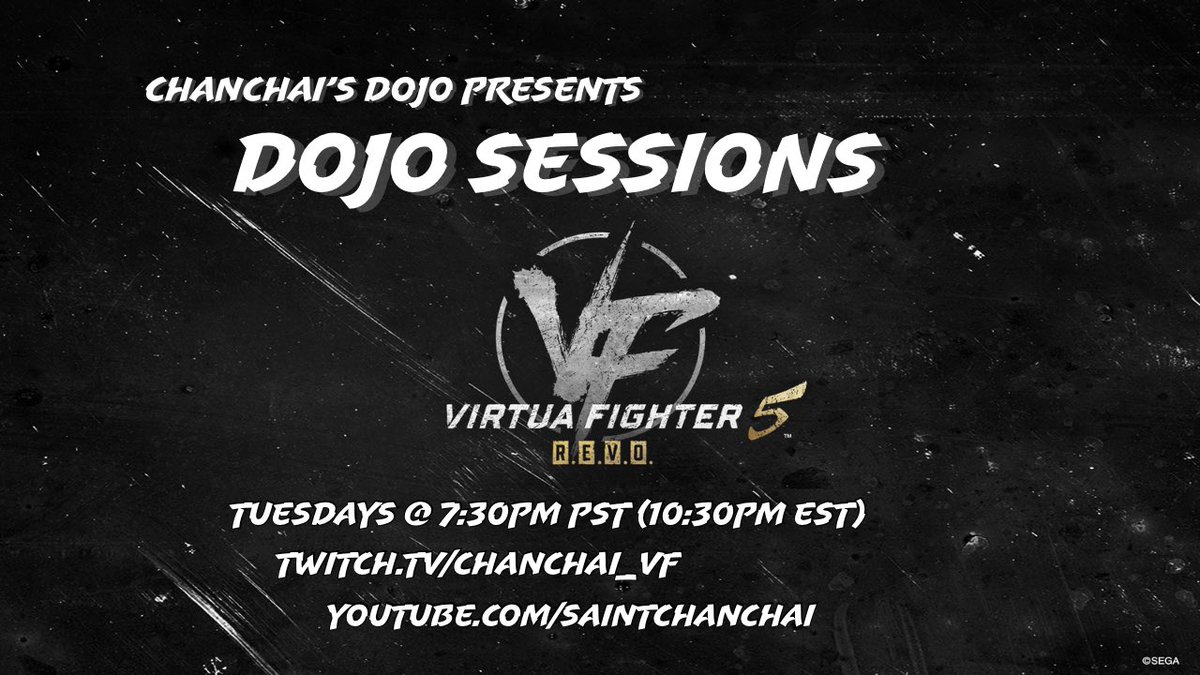 CHANCHAI'S DOJO PRESENTS
DOJO SESSIONS

VF
VIRTUA FIGHTER 5™
R.E.V.O.

TUESDAYS @ 7:30PM PST (10:30PM EST)
TWITCH.TV/CHANCHAI_VF
YOUTUBE.COM/SAINTCHANCHAI

©SEGA